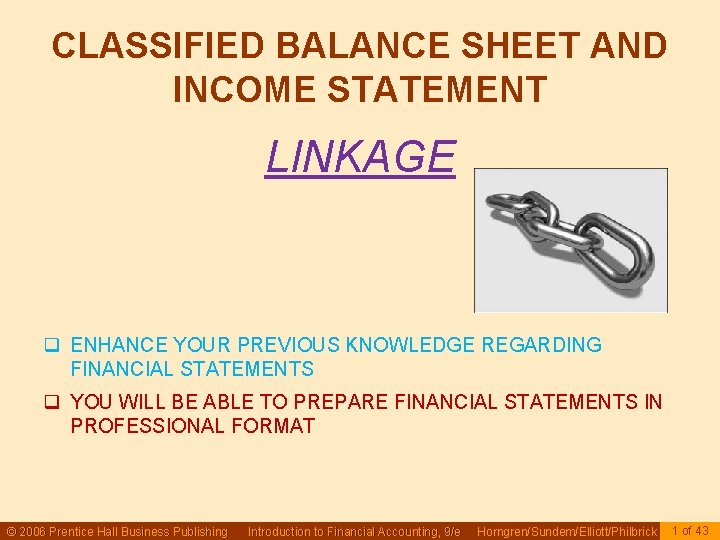 CLASSIFIED BALANCE SHEET AND INCOME STATEMENT

LINKAGE

❑ ENHANCE YOUR PREVIOUS KNOWLEDGE REGARDING FINANCIAL STATEMENTS

❑ YOU WILL BE ABLE TO PREPARE FINANCIAL STATEMENTS IN PROFESSIONAL FORMAT

© 2006 Prentice Hall Business Publishing Introduction to Financial Accounting, 9/e Horngren/Sundem/Elliott/Philbrick 1 of 43